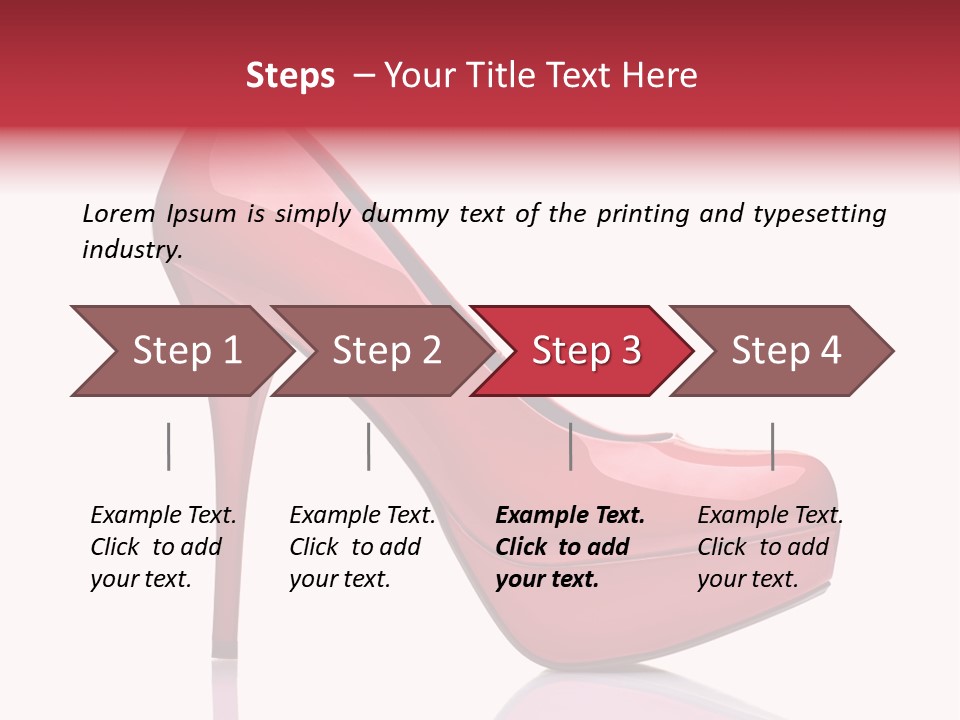 Steps – Your Title Text Here

Lorem Ipsum is simply dummy text of the printing and typesetting industry.

Step 1

Step 2

Step 3

Step 4

Example Text. Click to add your text.

Example Text. Click to add your text.

Example Text. Click to add your text.

Example Text. Click to add your text.